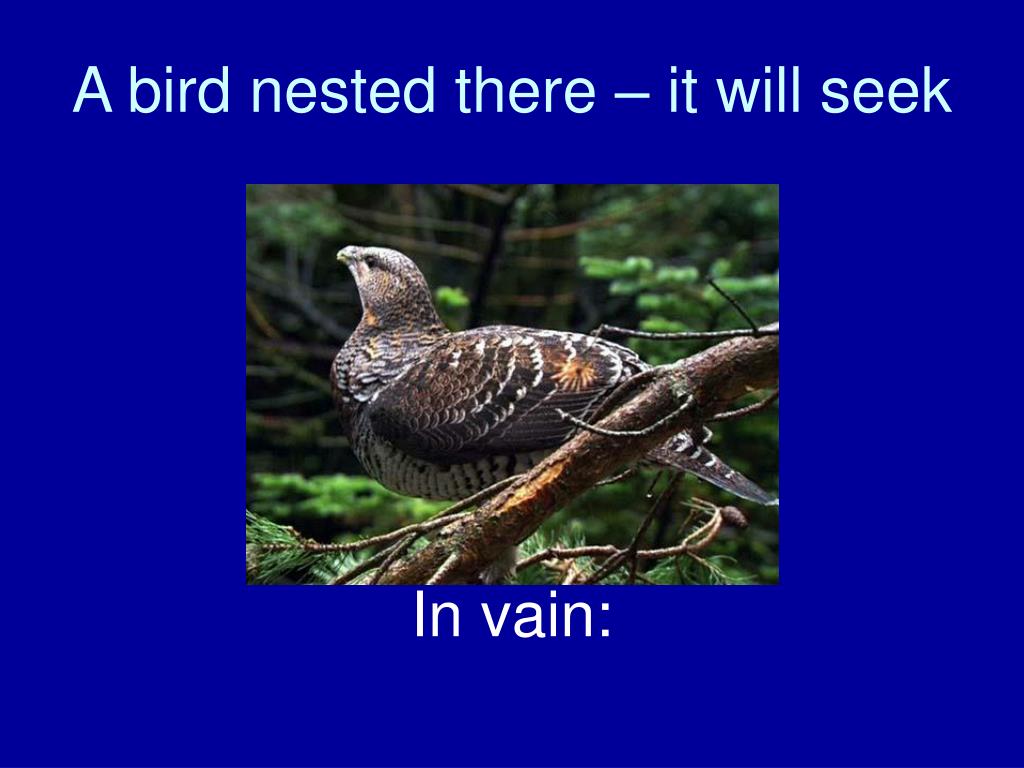 A bird nested there – it will seek

In vain: